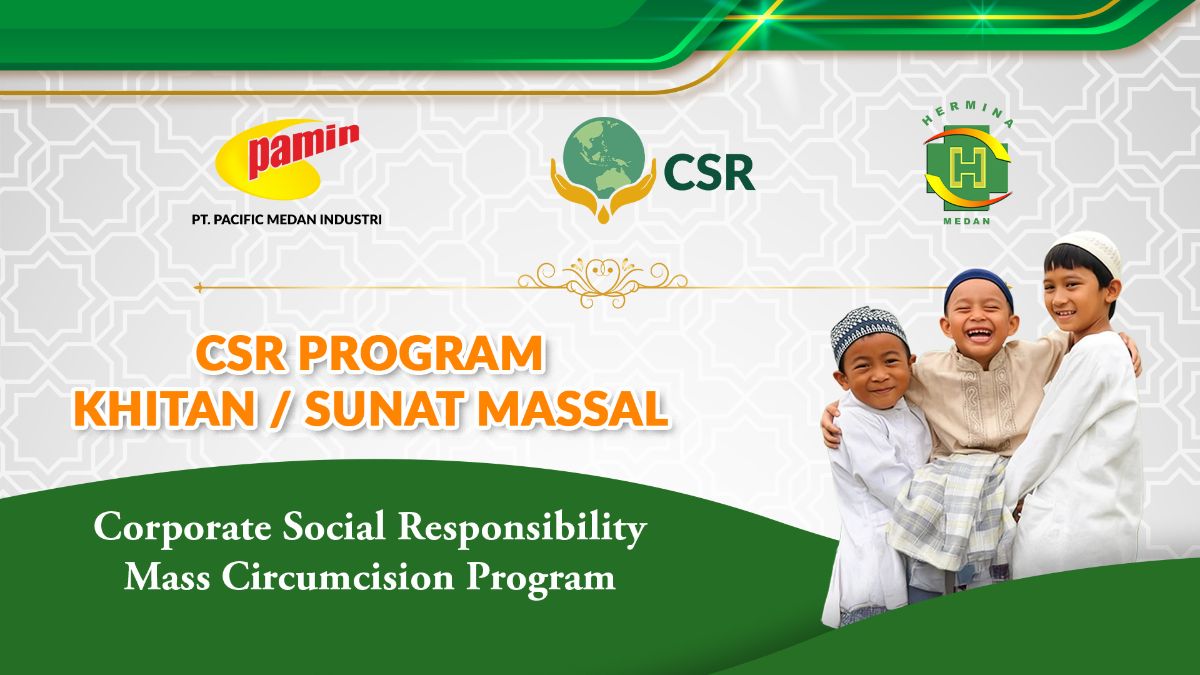 pamin
PT. PACIFIC MEDAN INDUSTRI

CSR

HERMINA
H
MEDAN

CSR PROGRAM
KHITAN / SUNAT MASSAL

Corporate Social Responsibility
Mass Circumcision Program